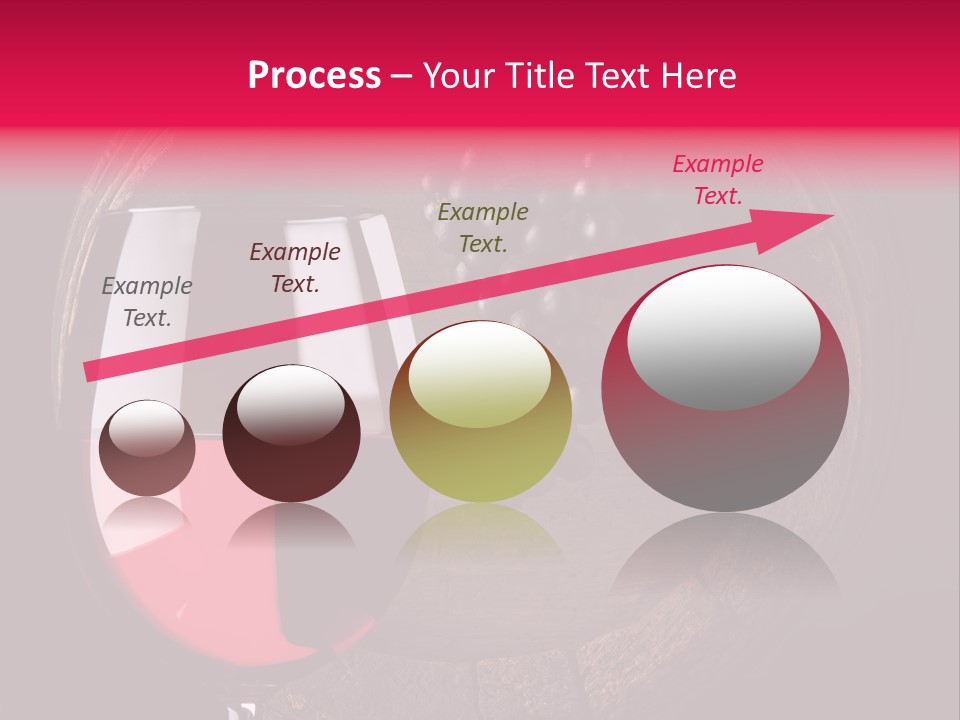 Process – Your Title Text Here

Example Text.

Example Text.

Example Text.

Example Text.